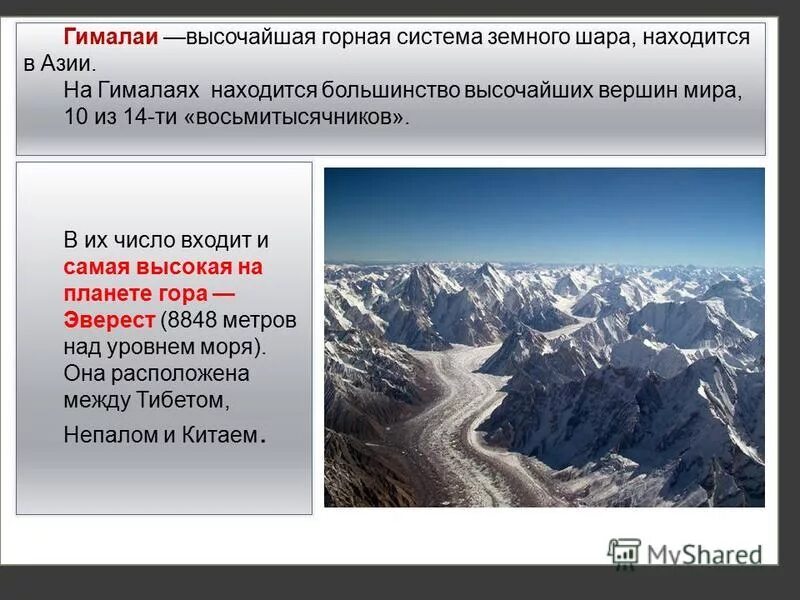 Гималаи —высочайшая горная система земного шара, находится в Азии.
На Гималаях находится большинство высочайших вершин мира, 10 из 14-ти «восьмитысячников».

В их число входит и самая высокая на планете гора — Эверест (8848 метров над уровнем моря). Она расположена между Тибетом, Непалом и Китаем.

MyShared